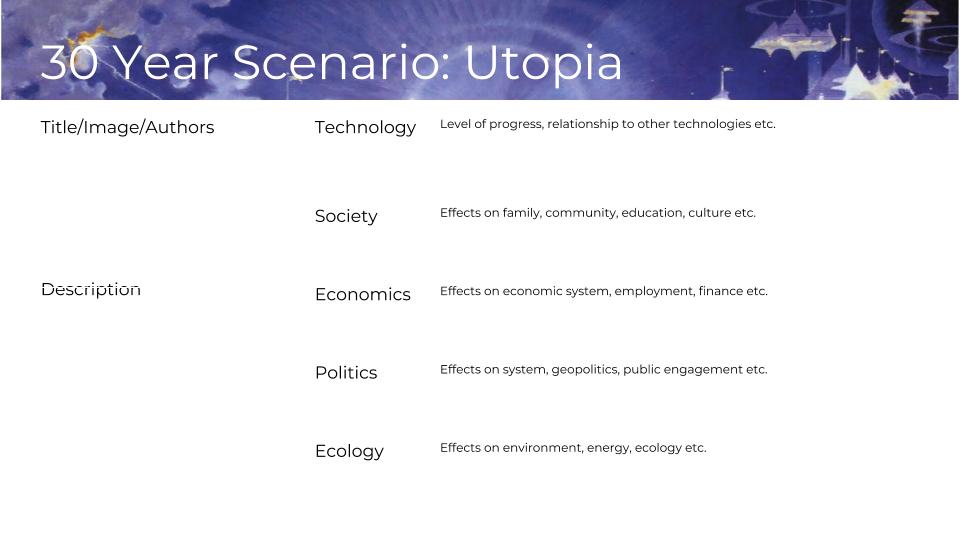 30 Year Scenario: Utopia

Title/Image/Authors

Description

Technology
Level of progress, relationship to other technologies etc.

Society
Effects on family, community, education, culture etc.

Economics
Effects on economic system, employment, finance etc.

Politics
Effects on system, geopolitics, public engagement etc.

Ecology
Effects on environment, energy, ecology etc.